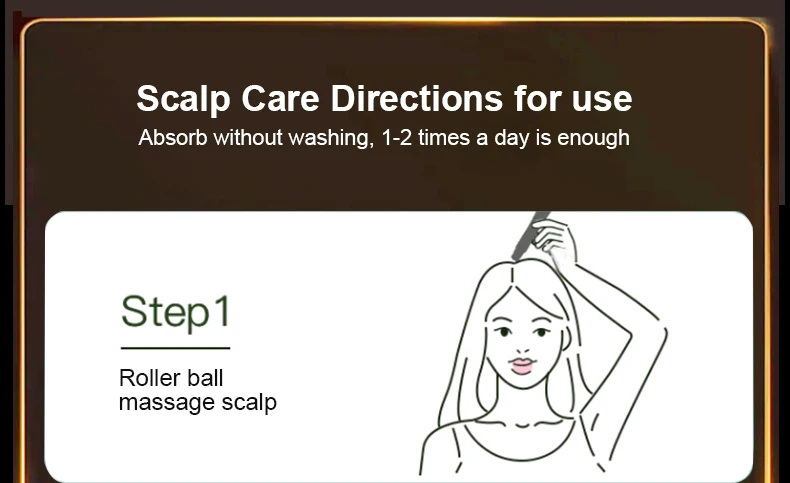 Scalp Care Directions for use
Absorb without washing, 1-2 times a day is enough

Step1

Roller ball massage scalp